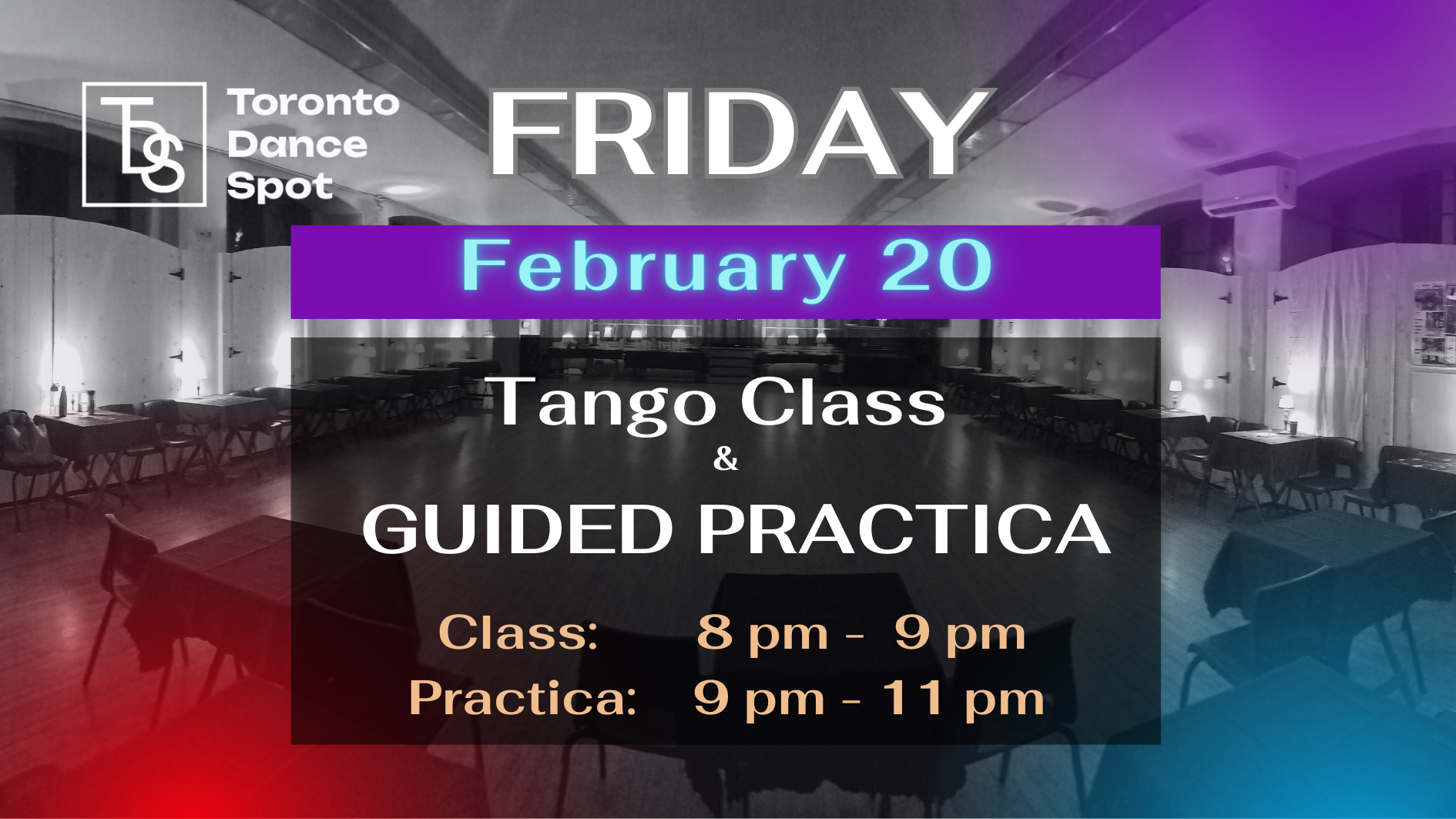 TDS Toronto Dance Spot

FRIDAY

February 20

Tango Class
&
GUIDED PRACTICA

Class: 8 pm - 9 pm
Practica: 9 pm - 11 pm